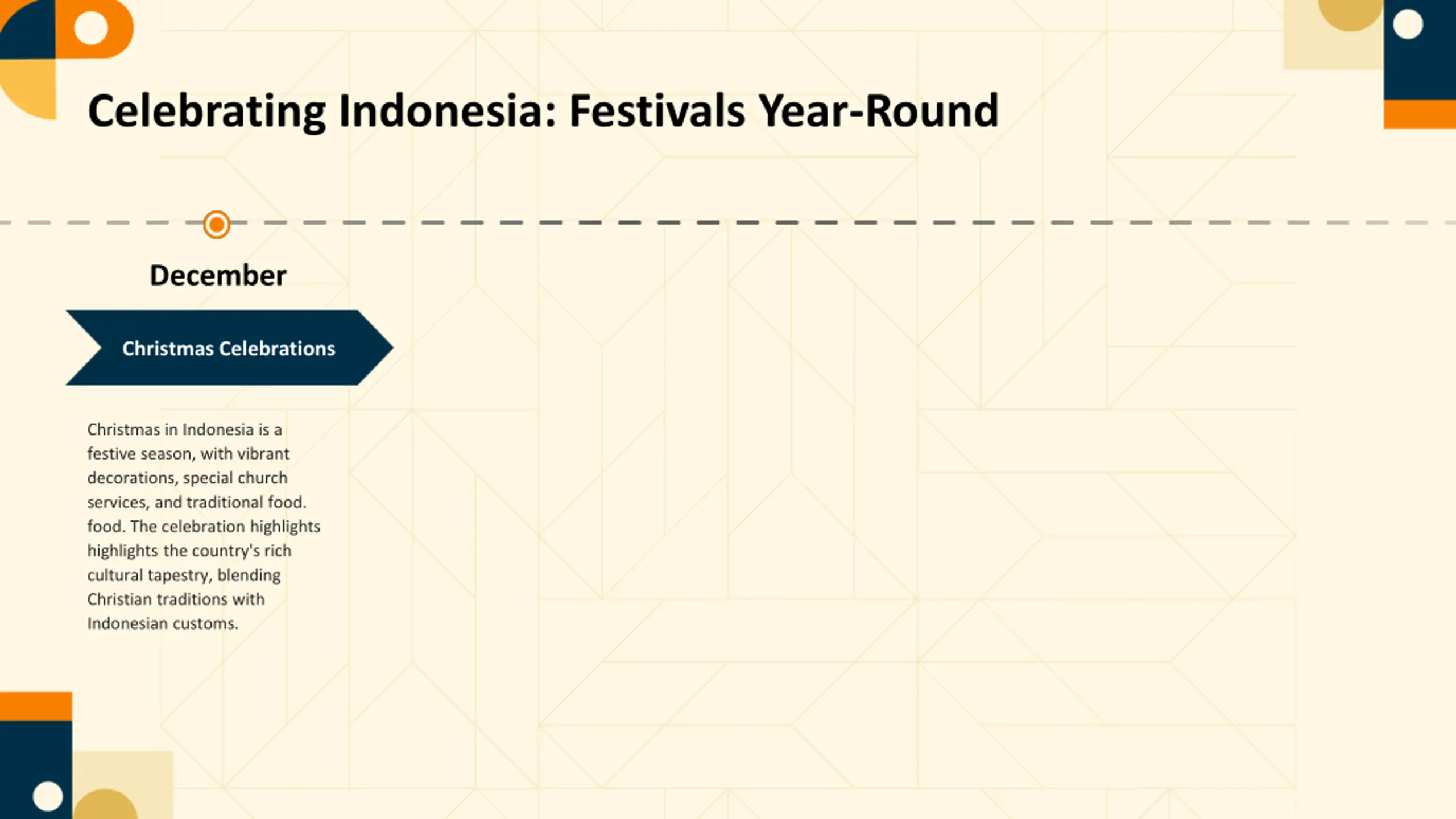 Celebrating Indonesia: Festivals Year-Round

December

Christmas Celebrations

Christmas in Indonesia is a festive season, with vibrant decorations, special church services, and traditional food. food. The celebration highlights highlights the country's rich cultural tapestry, blending Christian traditions with Indonesian customs.